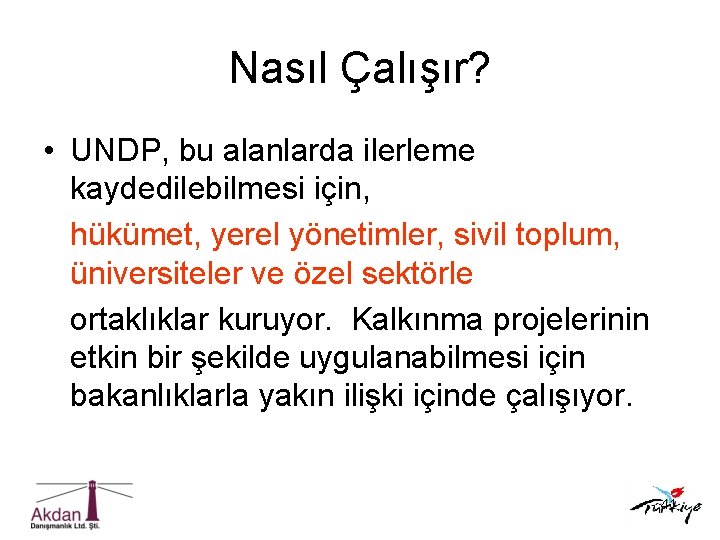 Nasıl Çalışır?

• UNDP, bu alanlarda ilerleme kaydedilebilmesi için,

hükümet, yerel yönetimler, sivil toplum, üniversiteler ve özel sektörle

ortaklıklar kuruyor. Kalkınma projelerinin etkin bir şekilde uygulanabilmesi için bakanlıklarla yakın ilişki içinde çalışıyor.

Akdan
Danışmanlık Ltd. Şti.

Türkiye